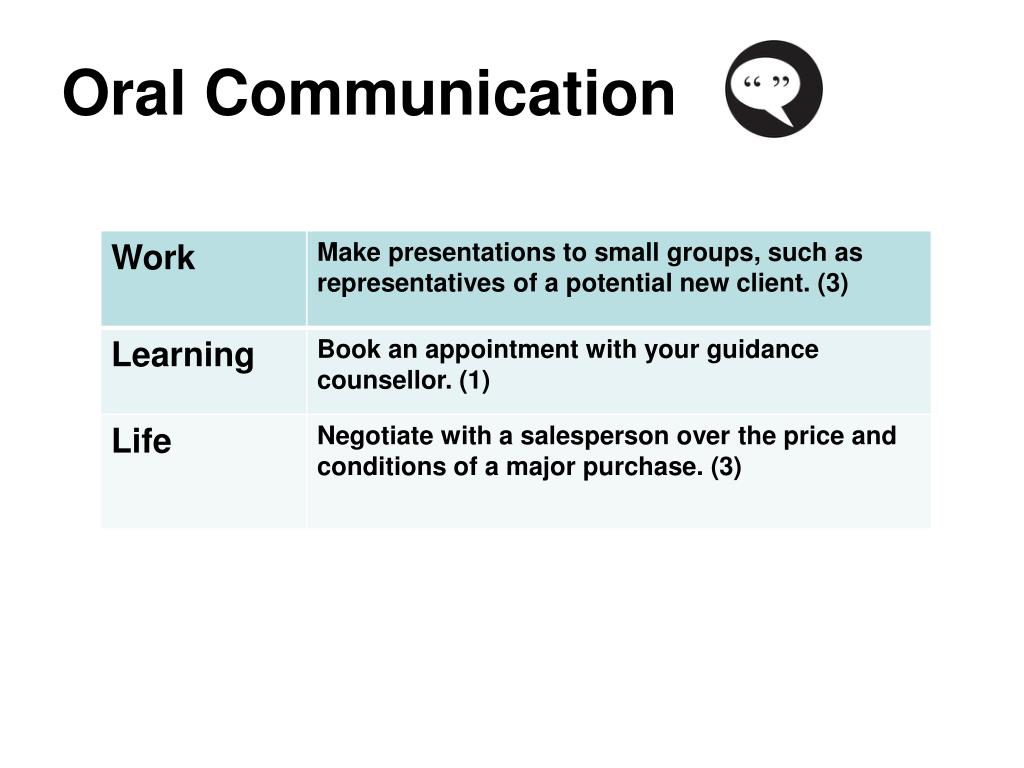 Oral Communication

“ ”

| Work | Make presentations to small groups, such as representatives of a potential new client. (3) |
|---|---|
| Learning | Book an appointment with your guidance counsellor. (1) |
| Life | Negotiate with a salesperson over the price and conditions of a major purchase. (3) |